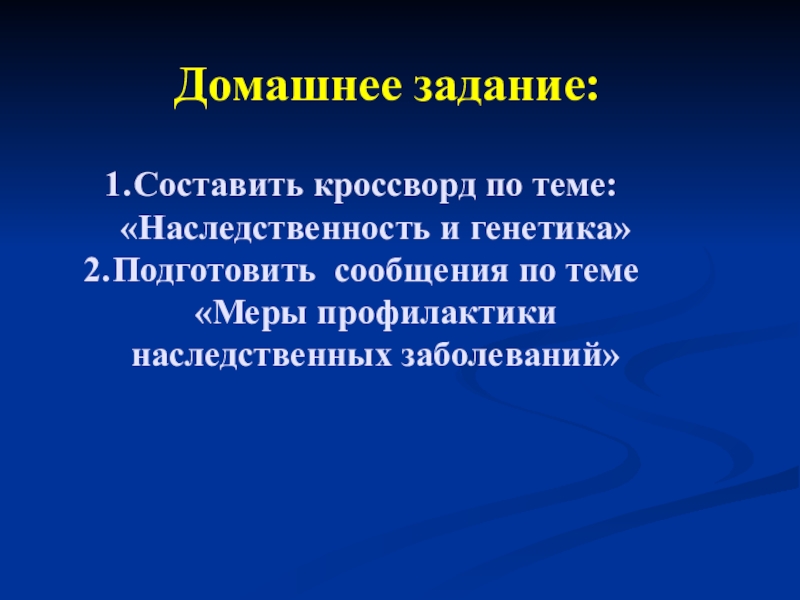 Домашнее задание:

1.Составить кроссворд по теме: «Наследственность и генетика»
2.Подготовить сообщения по теме «Меры профилактики наследственных заболеваний»